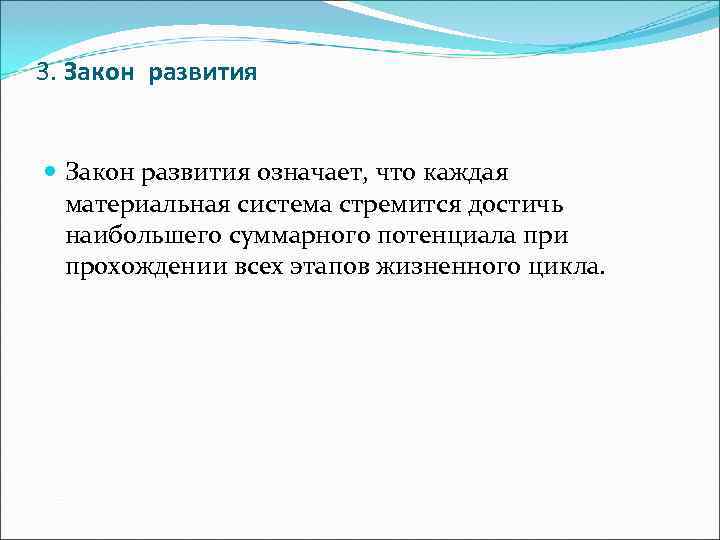 3. Закон развития

Закон развития означает, что каждая материальная система стремится достичь наибольшего суммарного потенциала при прохождении всех этапов жизненного цикла.